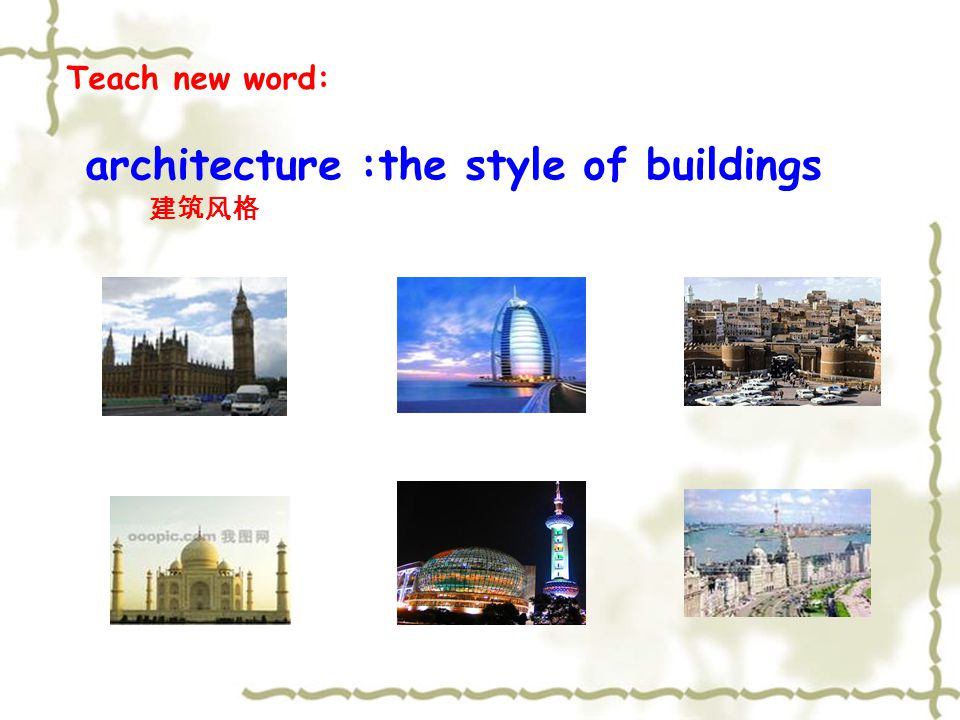 Teach new word:

architecture :the style of buildings
建筑风格

ooopic.com 我图网